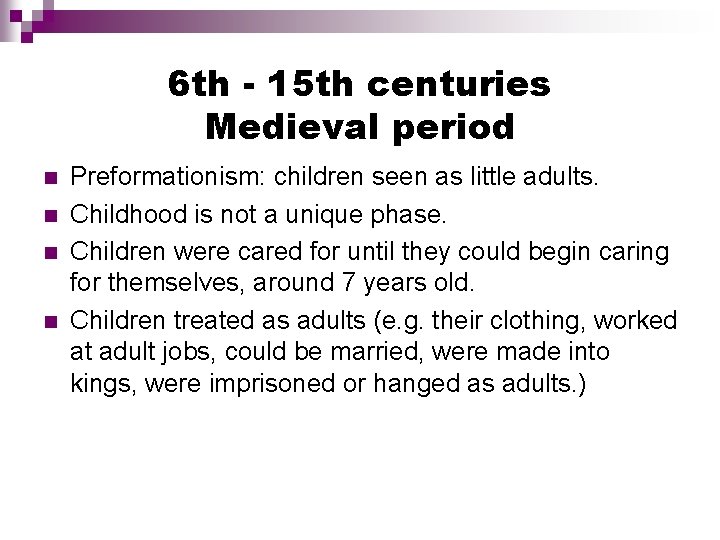 6th - 15th centuries
Medieval period

- Preformationism: children seen as little adults.
- Childhood is not a unique phase.
- Children were cared for until they could begin caring for themselves, around 7 years old.
- Children treated as adults (e.g. their clothing, worked at adult jobs, could be married, were made into kings, were imprisoned or hanged as adults.)